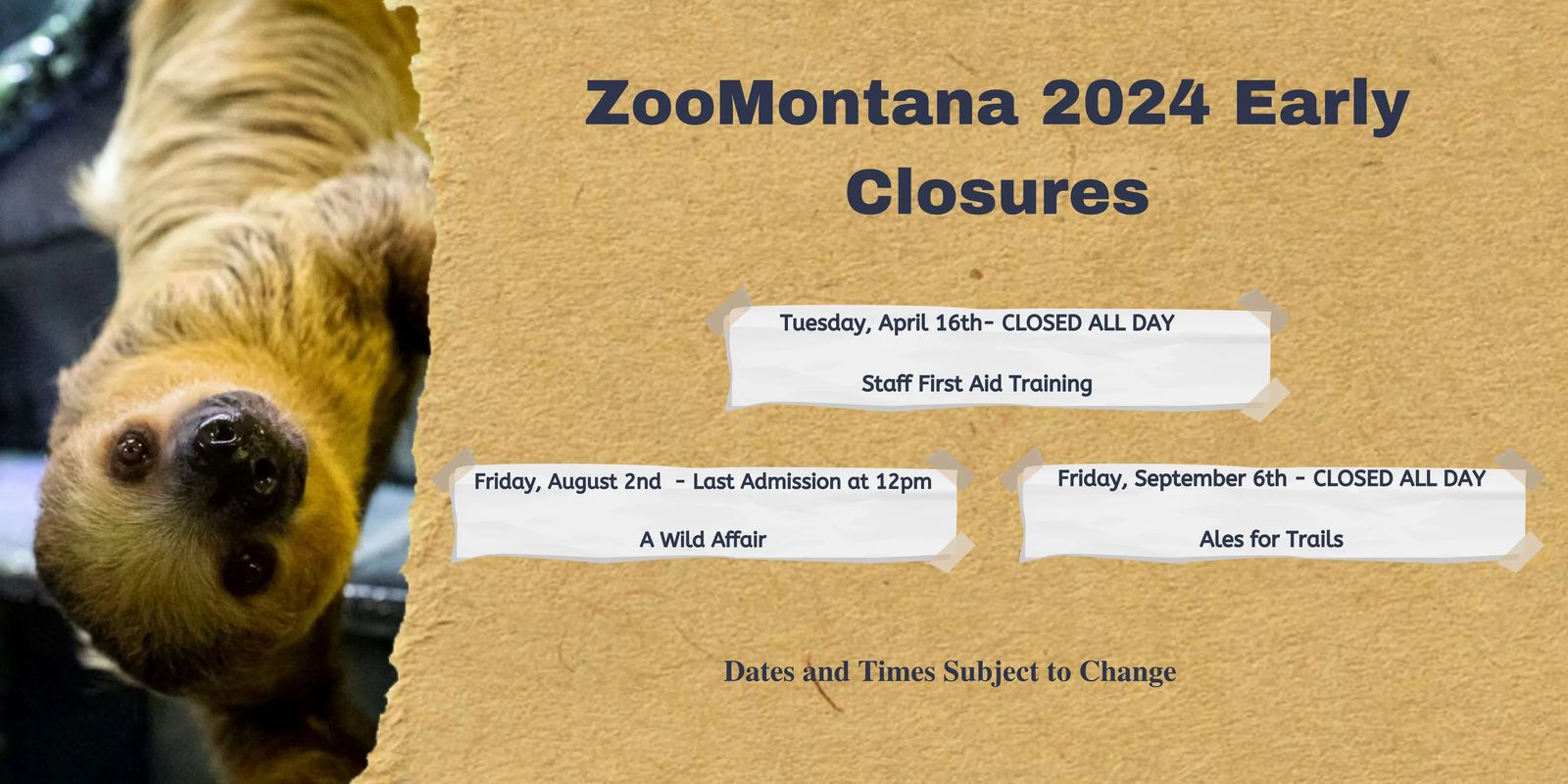 ZooMontana 2024 Early Closures

Tuesday, April 16th- CLOSED ALL DAY

Staff First Aid Training

Friday, August 2nd - Last Admission at 12pm

A Wild Affair

Friday, September 6th - CLOSED ALL DAY

Ales for Trails

Dates and Times Subject to Change